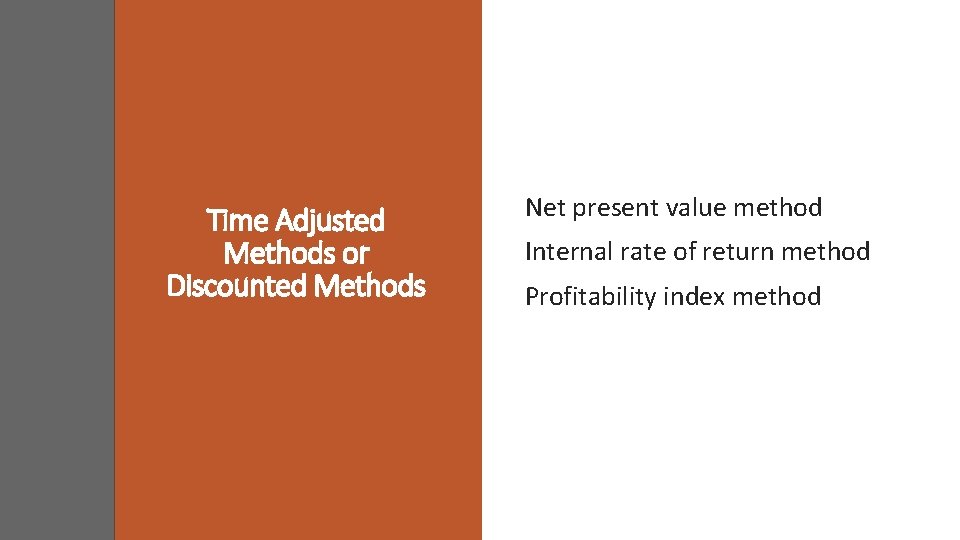 Time Adjusted Methods or Discounted Methods

Net present value method

Internal rate of return method

Profitability index method